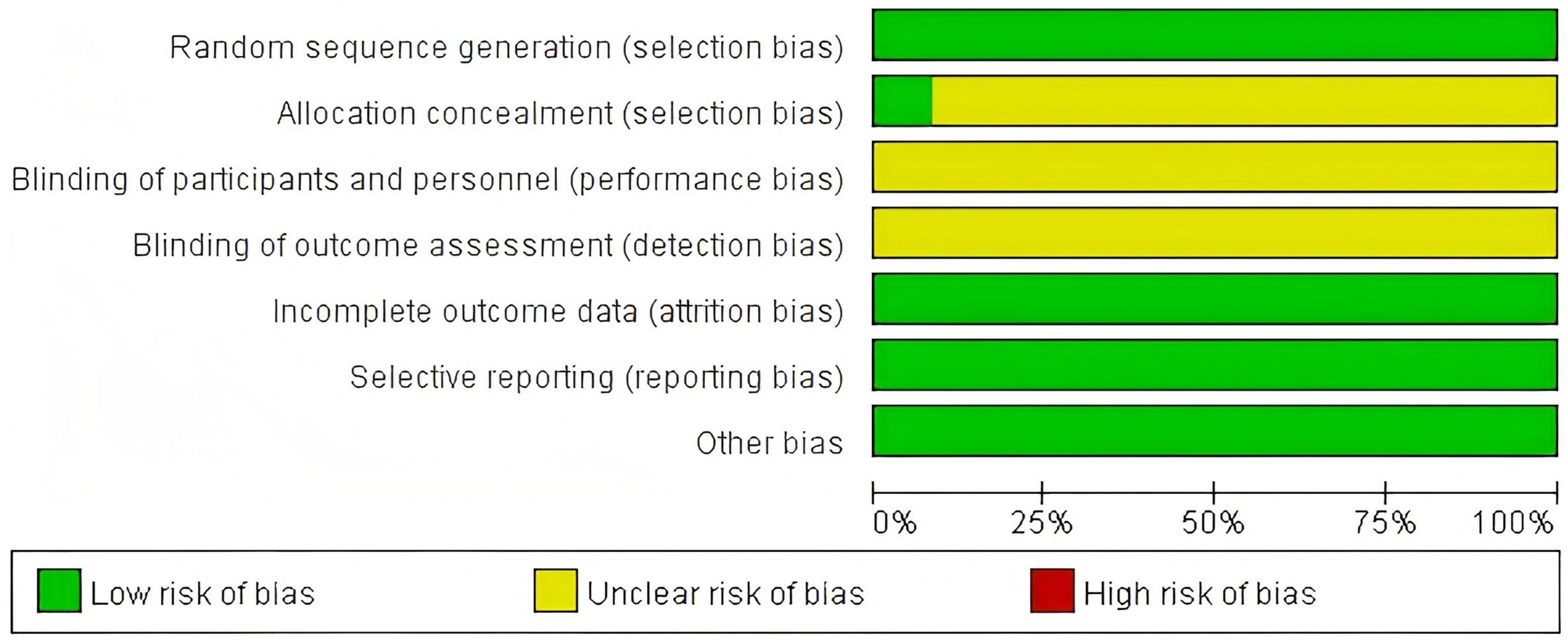 Random sequence generation (selection bias)
Allocation concealment (selection bias)
Blinding of participants and personnel (performance bias)
Blinding of outcome assessment (detection bias)
Incomplete outcome data (attrition bias)
Selective reporting (reporting bias)
Other bias

0% 25% 50% 75% 100%

Low risk of bias
Unclear risk of bias
High risk of bias